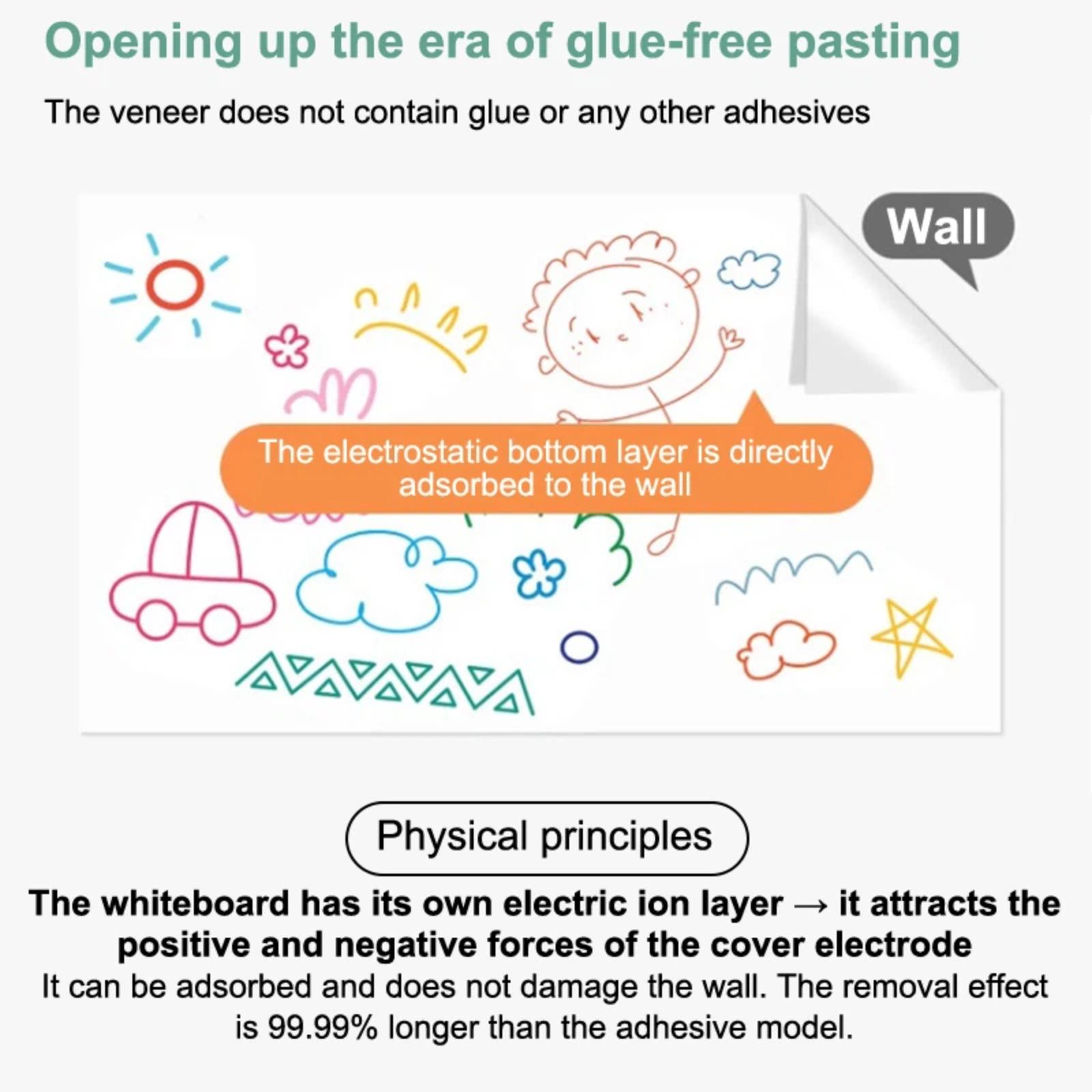 Opening up the era of glue-free pasting

The veneer does not contain glue or any other adhesives

Wall

The electrostatic bottom layer is directly adsorbed to the wall

Physical principles

The whiteboard has its own electric ion layer → it attracts the positive and negative forces of the cover electrode

It can be adsorbed and does not damage the wall. The removal effect is 99.99% longer than the adhesive model.